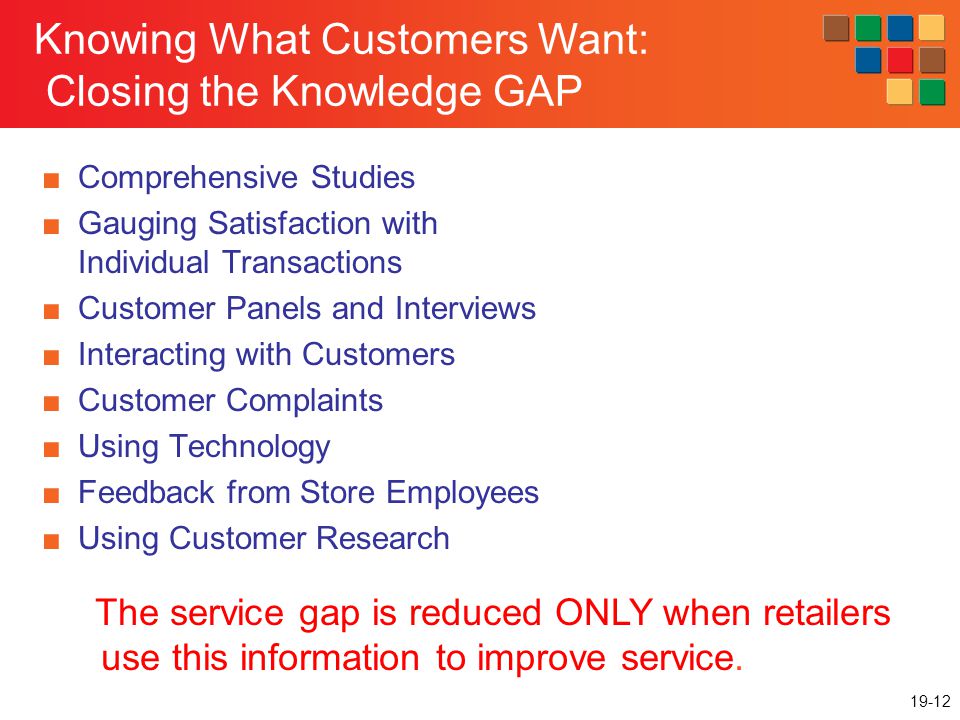 Knowing What Customers Want: Closing the Knowledge GAP

■ Comprehensive Studies
■ Gauging Satisfaction with Individual Transactions
■ Customer Panels and Interviews
■ Interacting with Customers
■ Customer Complaints
■ Using Technology
■ Feedback from Store Employees
■ Using Customer Research

The service gap is reduced ONLY when retailers use this information to improve service.

19-12